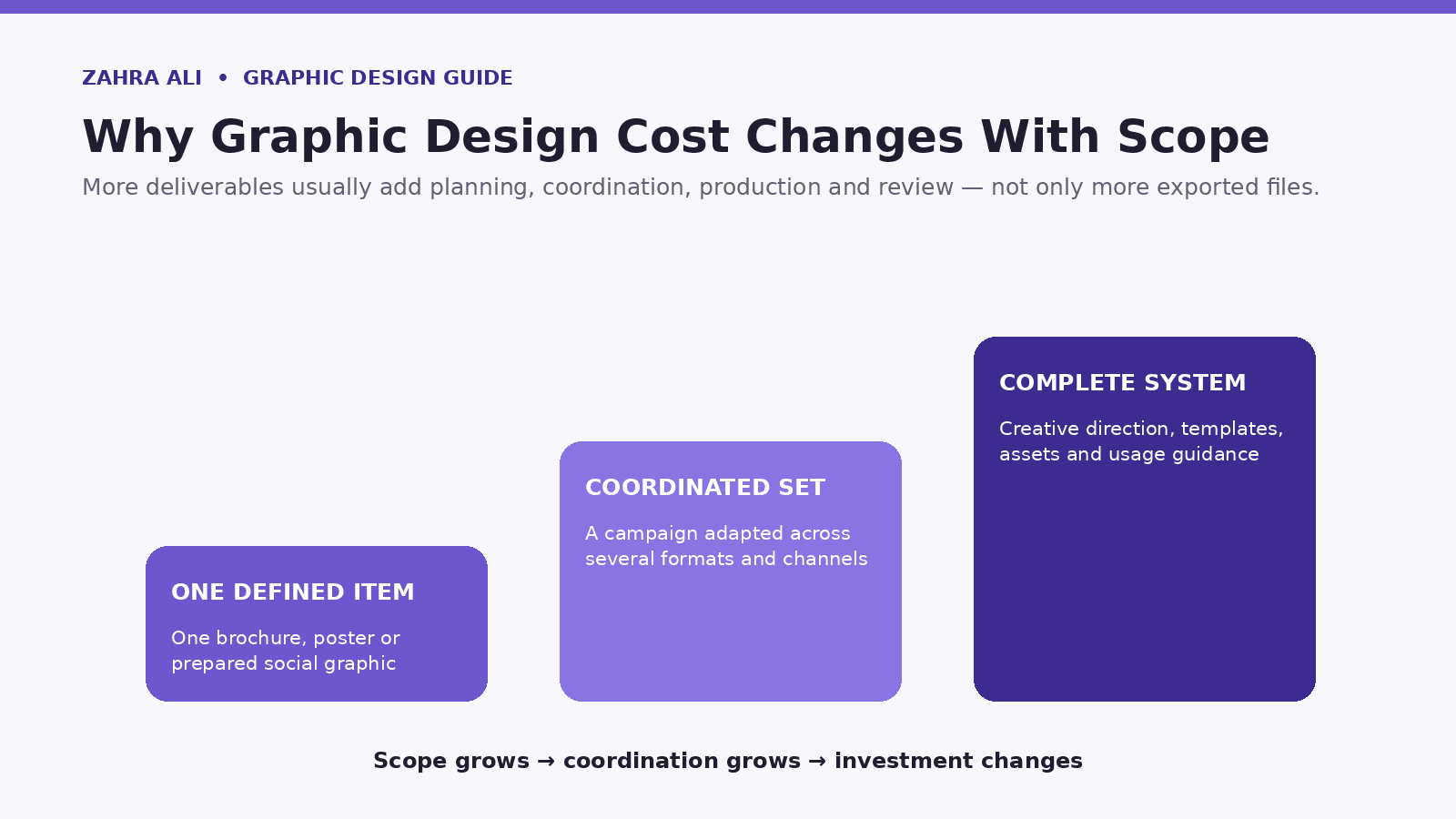 ZAHRA ALI • GRAPHIC DESIGN GUIDE

Why Graphic Design Cost Changes With Scope

More deliverables usually add planning, coordination, production and review — not only more exported files.

ONE DEFINED ITEM

One brochure, poster or prepared social graphic

COORDINATED SET

A campaign adapted across several formats and channels

COMPLETE SYSTEM

Creative direction, templates, assets and usage guidance

Scope grows → coordination grows → investment changes